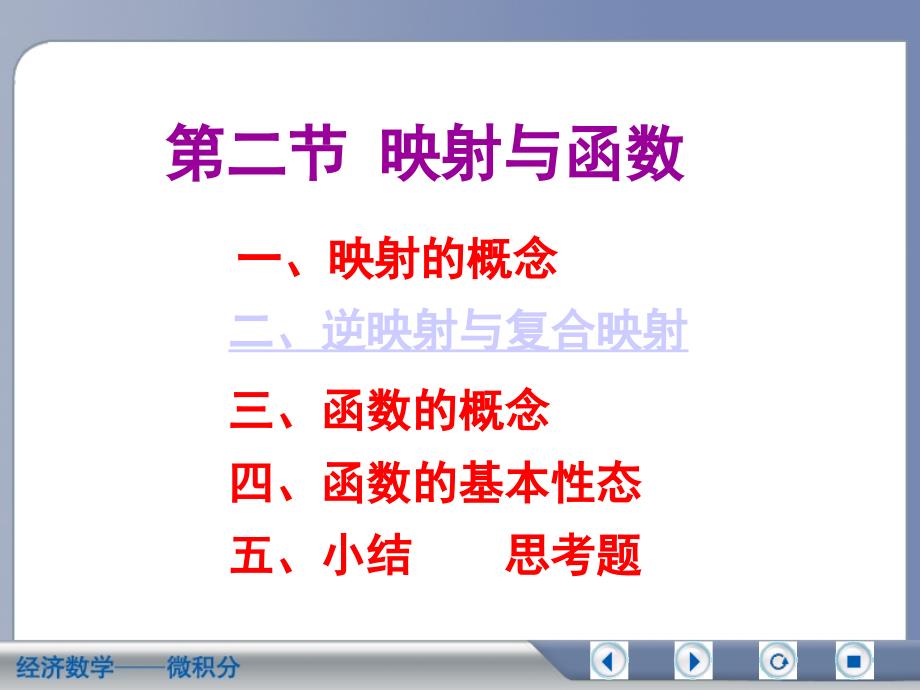 第二节 映射与函数

一、映射的概念

二、逆映射与复合映射

三、函数的概念

四、函数的基本性态

五、小结 思考题

经济数学——微积分